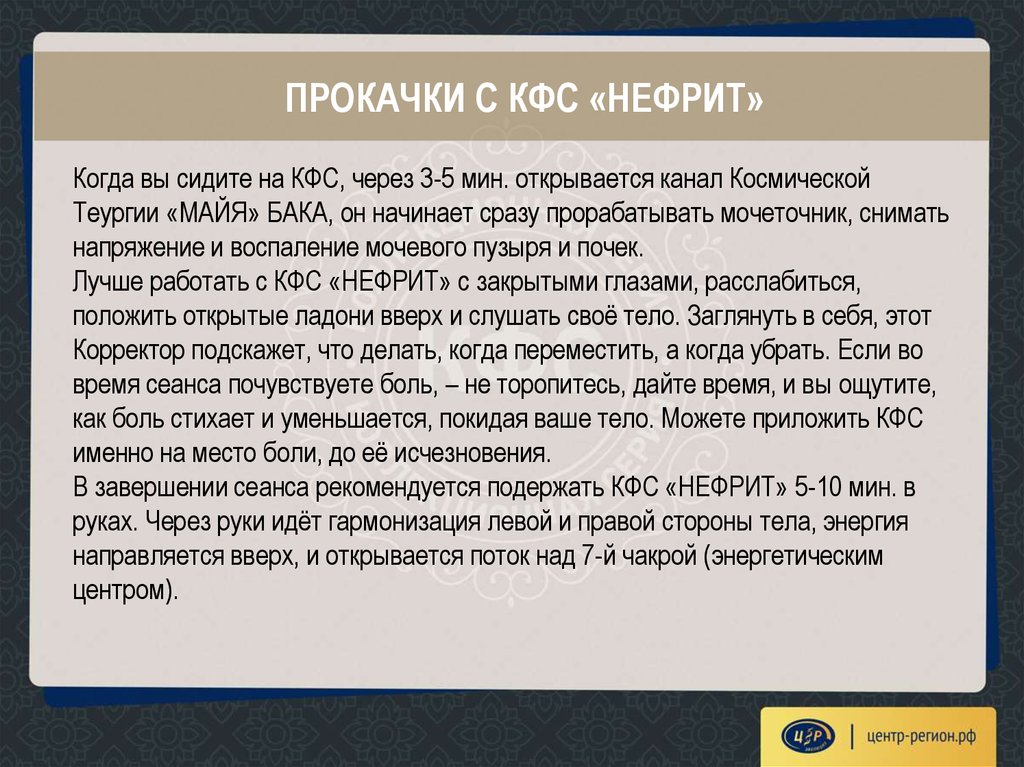 ПРОКАЧКИ С КФС «НЕФРИТ»

Когда вы сидите на КФС, через 3-5 мин. открывается канал Космической Теургии «МАЙЯ» БАКА, он начинает сразу прорабатывать мочеточник, снимать напряжение и воспаление мочевого пузыря и почек.
Лучше работать с КФС «НЕФРИТ» с закрытыми глазами, расслабиться, положить открытые ладони вверх и слушать своё тело. Заглянуть в себя, этот Корректор подскажет, что делать, когда переместить, а когда убрать. Если во время сеанса почувствуете боль, – не торопитесь, дайте время, и вы ощутите, как боль стихает и уменьшается, покидая ваше тело. Можете приложить КФС именно на место боли, до её исчезновения.
В завершении сеанса рекомендуется подержать КФС «НЕФРИТ» 5-10 мин. в руках. Через руки идёт гармонизация левой и правой стороны тела, энергия направляется вверх, и открывается поток над 7-й чакрой (энергетическим центром).

ЦР

центр-регион.рф